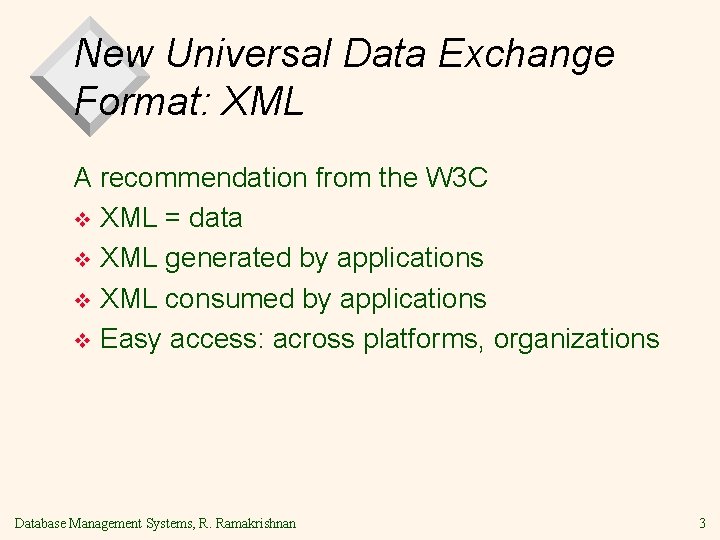 New Universal Data Exchange Format: XML

A recommendation from the W3C
❖ XML = data
❖ XML generated by applications
❖ XML consumed by applications
❖ Easy access: across platforms, organizations

Database Management Systems, R. Ramakrishnan

3